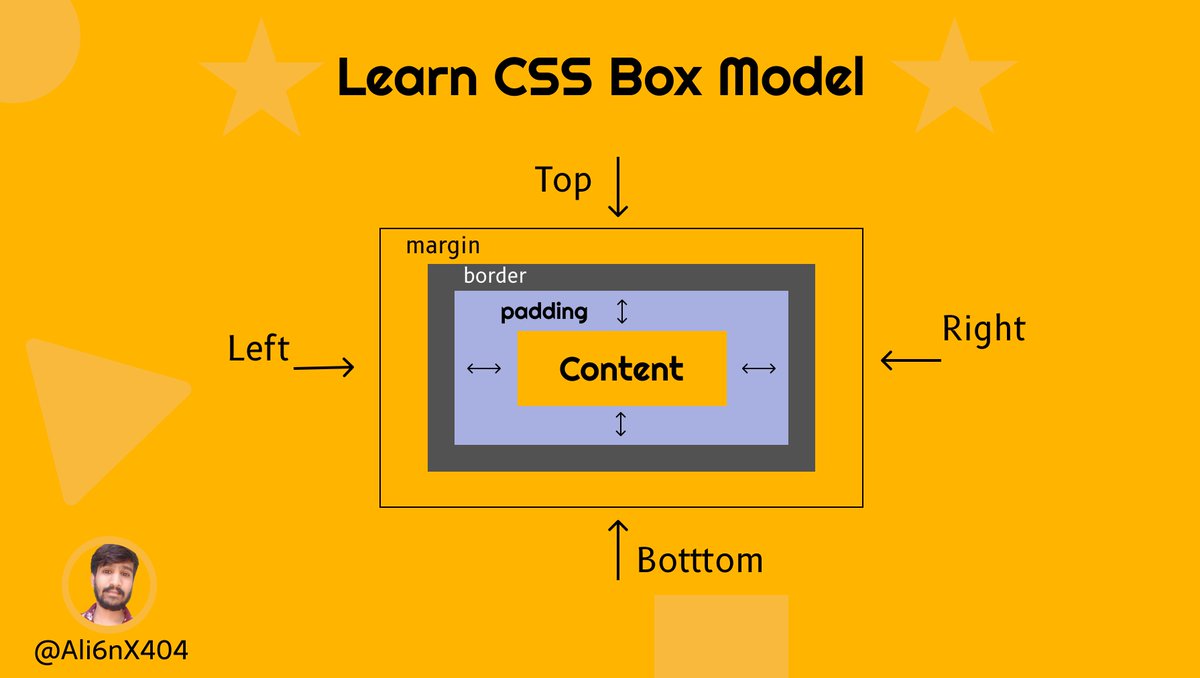 Learn CSS Box Model

Top

margin

border

padding

Left

Content

Right

Botttom

@Ali6nX404